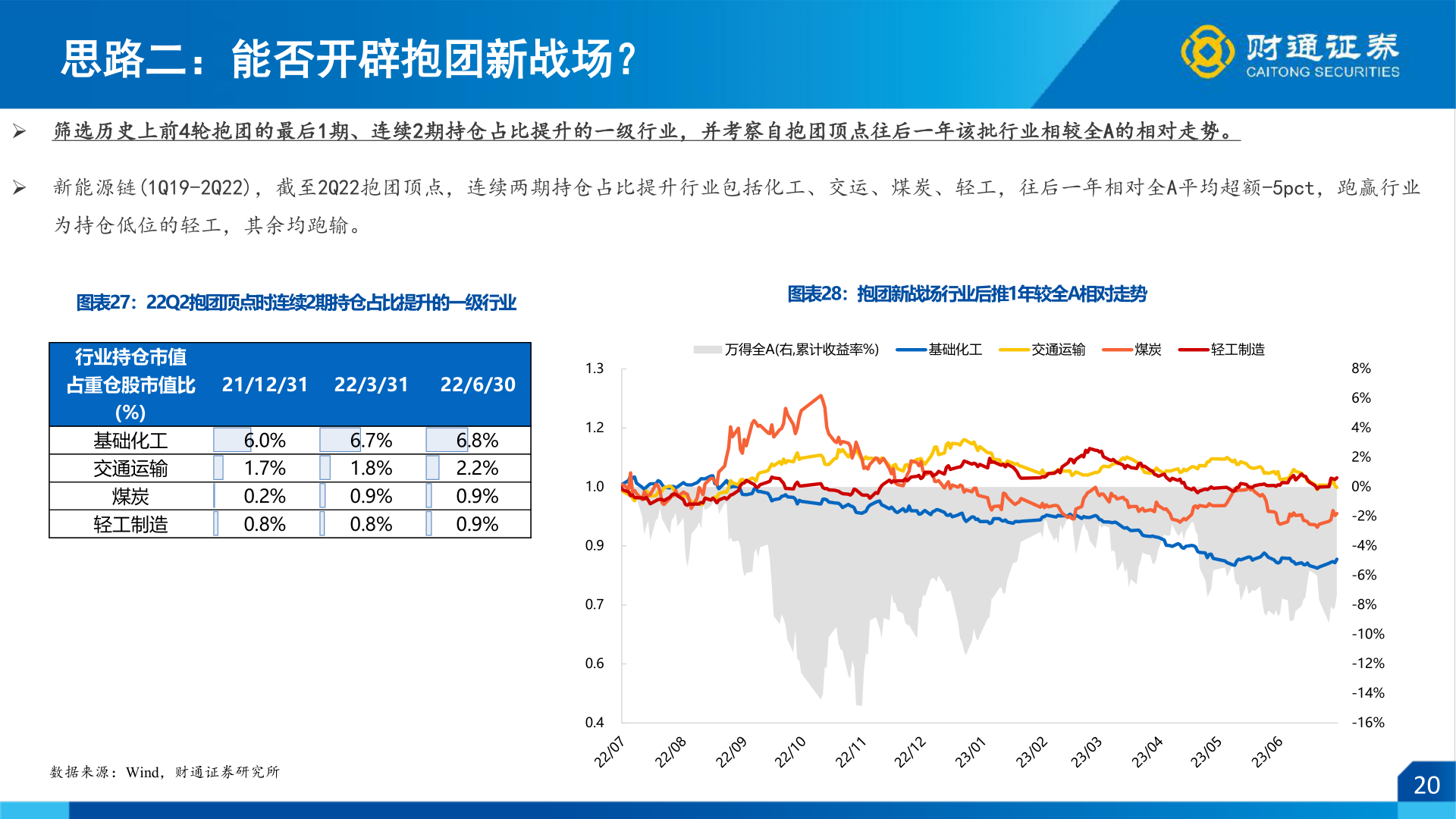 思路二：能否开辟抱团新战场？

财通证券 CAITONG SECURITIES

➢ 筛选历史上前4轮抱团的最后1期、连续2期持仓占比提升的一级行业，并考察自抱团顶点往后一年该批行业相较全A的相对走势。

➢ 新能源链（1Q19-2Q22），截至2Q22抱团顶点，连续两期持仓占比提升行业包括化工、交运、煤炭、轻工，往后一年相对全A平均超额-5pct，跑赢行业为持仓低位的轻工，其余均跑输。

图表27：22Q2抱团顶点时连续2期持仓占比提升的一级行业

| 行业持仓市值占重仓股市值比(%) | 21/12/31 | 22/3/31 | 22/6/30 |
|---|---|---|---|
| 基础化工 | 6.0% | 6.7% | 6.8% |
| 交通运输 | 1.7% | 1.8% | 2.2% |
| 煤炭 | 0.2% | 0.9% | 0.9% |
| 轻工制造 | 0.8% | 0.8% | 0.9% |

图表28：抱团新战场行业后推1年较全A相对走势

万得全A(右,累计收益率%) 基础化工 交通运输 煤炭 轻工制造

1.3 1.2 1.0 0.9 0.7 0.6 0.4

8% 6% 4% 2% 0% -2% -4% -6% -8% -10% -12% -14% -16%

22/07 22/08 22/09 22/10 22/11 22/12 23/01 23/02 23/03 23/04 23/05 23/06

数据来源：Wind，财通证券研究所

20